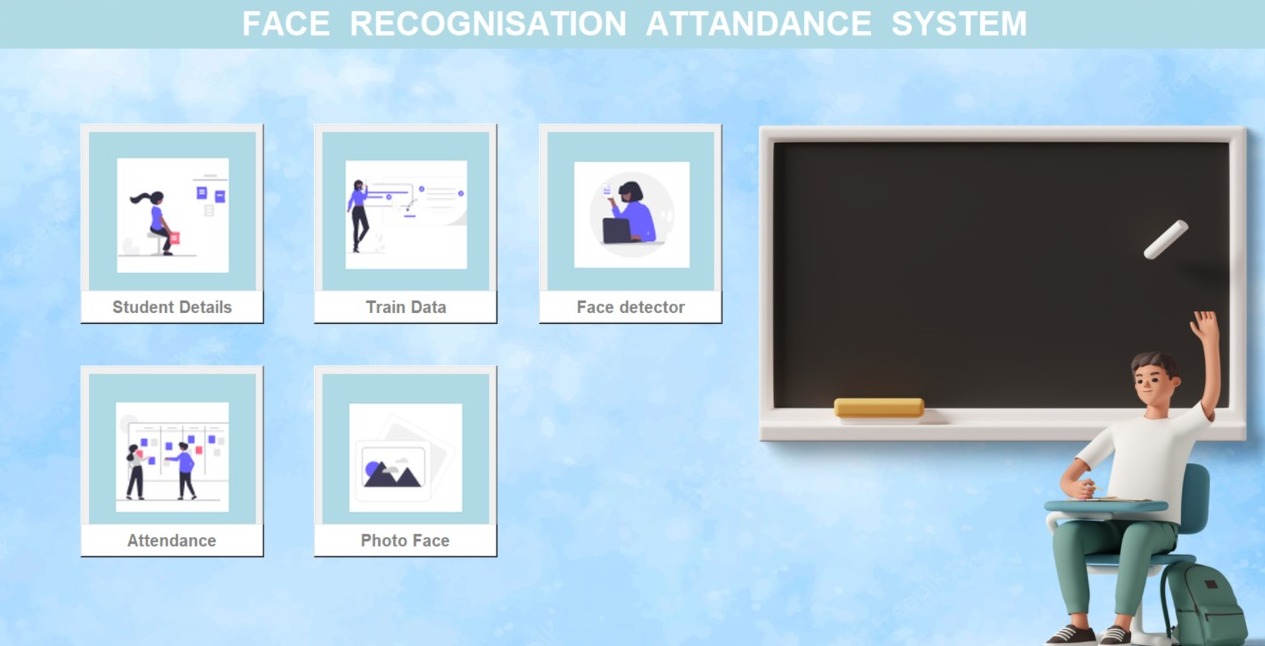 FACE RECOGNISATION ATTANDANCE SYSTEM

Student Details

Train Data

Face detector

Attendance

Photo Face